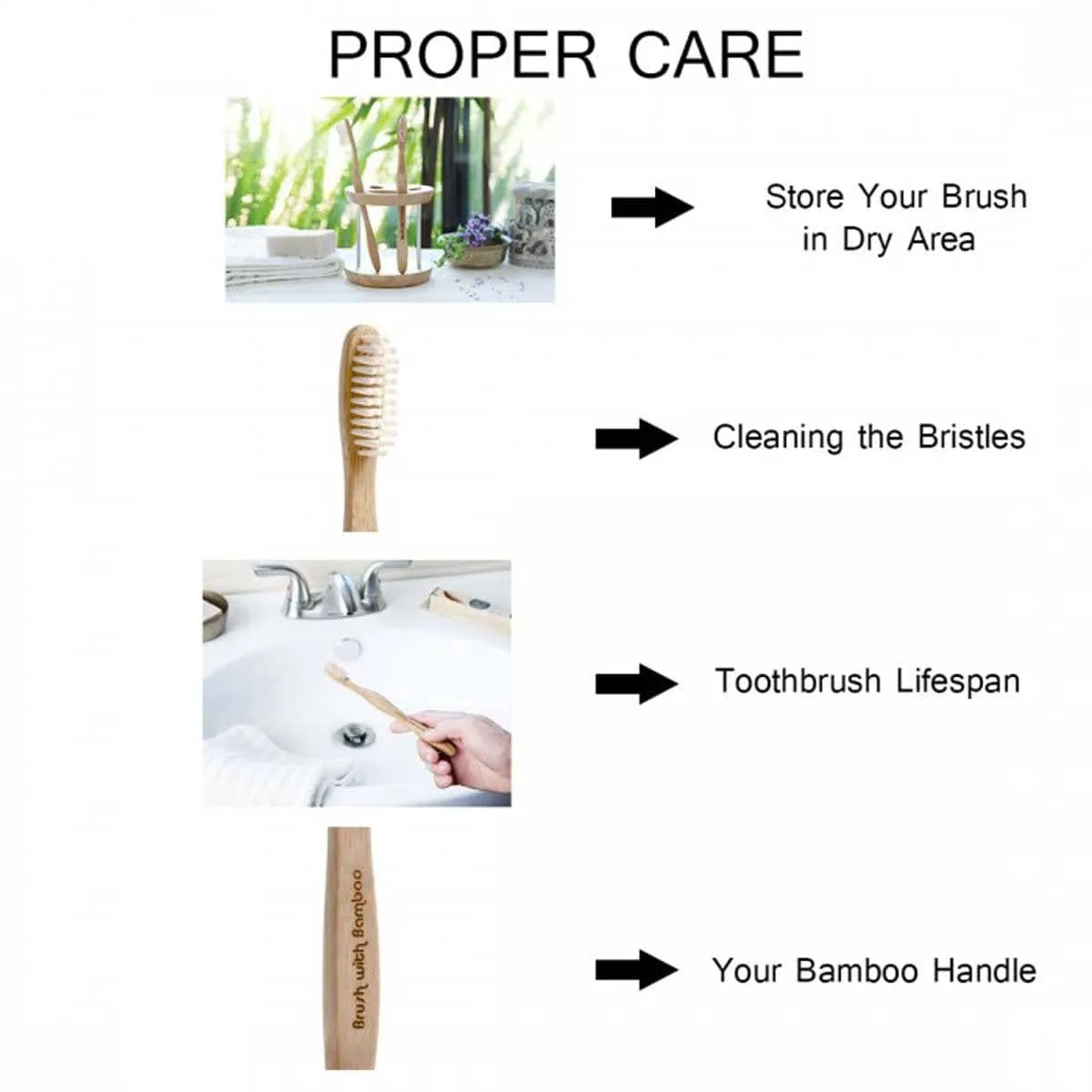 PROPER CARE

Store Your Brush in Dry Area

Cleaning the Bristles

Toothbrush Lifespan

Brush with Bamboo

Your Bamboo Handle